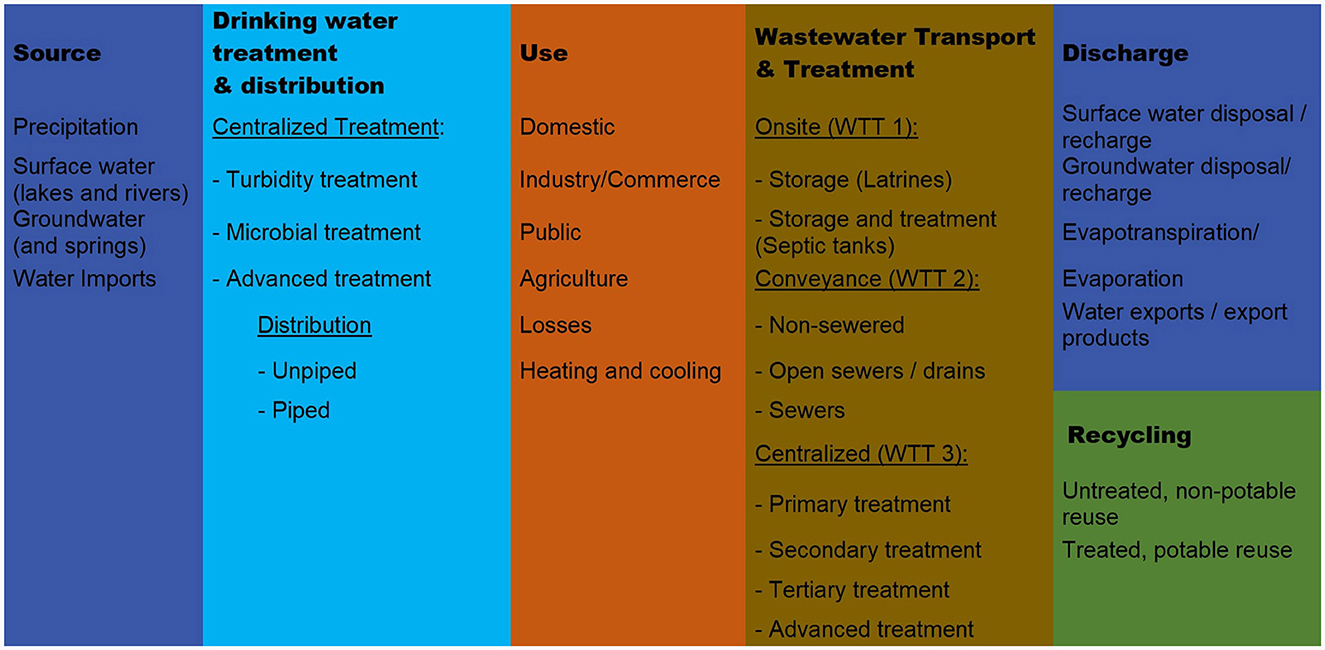 Source

Precipitation

Surface water (lakes and rivers)

Groundwater (and springs)

Water Imports

Drinking water treatment & distribution

Centralized Treatment:

- Turbidity treatment

- Microbial treatment

- Advanced treatment

Distribution

- Unpiped

- Piped

Use

Domestic

Industry/Commerce

Public

Agriculture

Losses

Heating and cooling

Wastewater Transport & Treatment

Onsite (WTT 1):

- Storage (Latrines)

- Storage and treatment (Septic tanks)

Conveyance (WTT 2):

- Non-sewered

- Open sewers / drains

- Sewers

Centralized (WTT 3):

- Primary treatment

- Secondary treatment

- Tertiary treatment

- Advanced treatment

Discharge

Surface water disposal / recharge

Groundwater disposal/ recharge

Evapotranspiration/

Evaporation

Water exports / export products

Recycling

Untreated, non-potable reuse

Treated, potable reuse